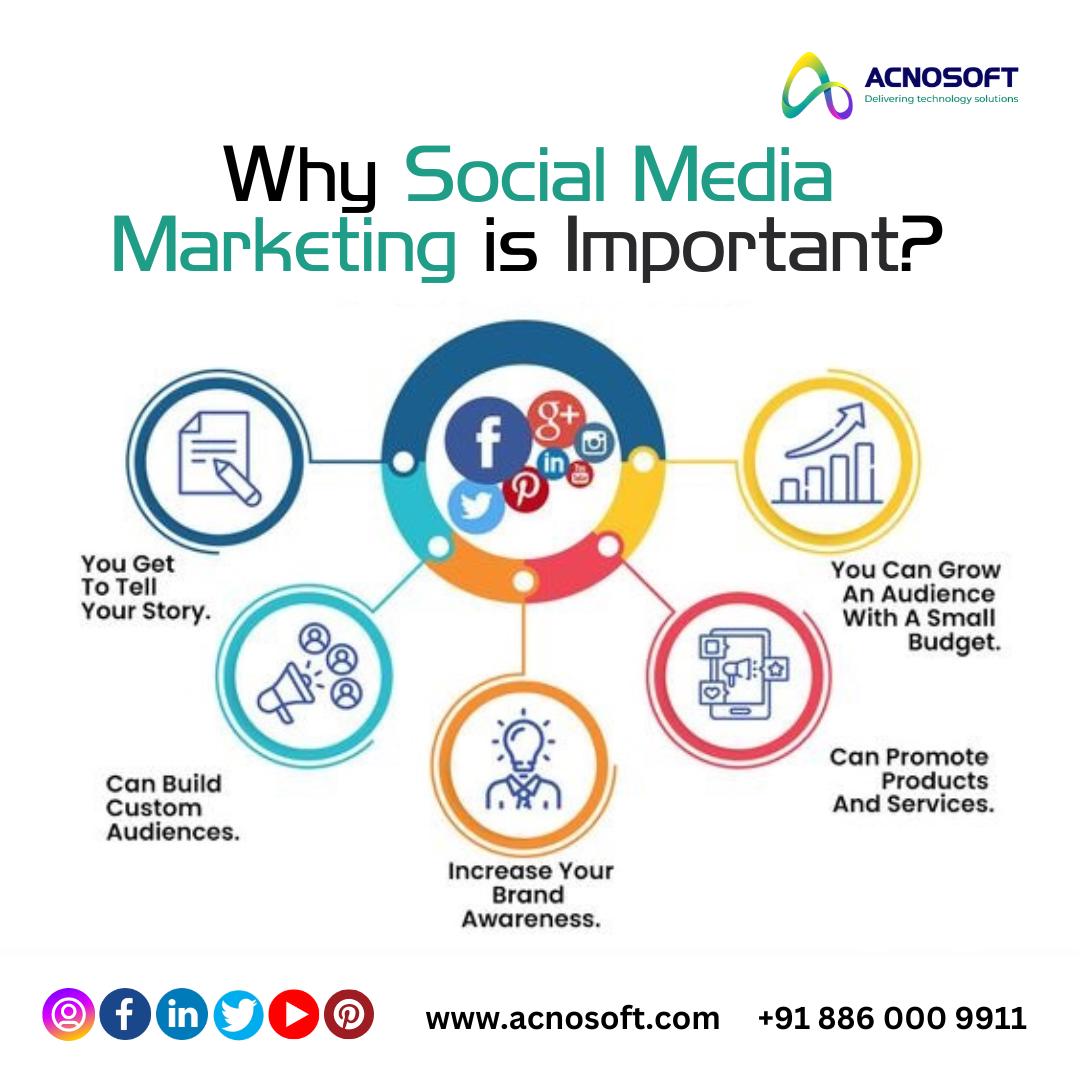 ACNOSOFT
Delivering technology solutions

Why Social Media Marketing is Important?

You Get To Tell Your Story.

Can Build Custom Audiences.

Increase Your Brand Awareness.

Can Promote Products And Services.

You Can Grow An Audience With A Small Budget.

www.acnosoft.com +91 886 000 9911